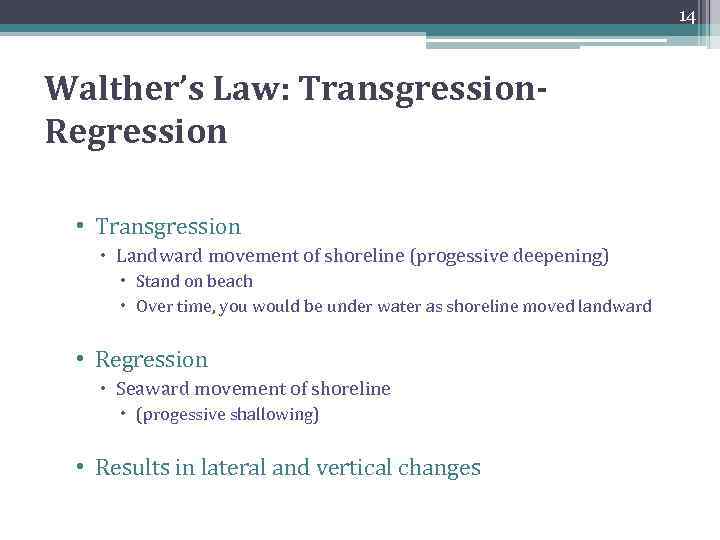 14

Walther's Law: Transgression-Regression

• Transgression
  • Landward movement of shoreline (progessive deepening)
    • Stand on beach
    • Over time, you would be under water as shoreline moved landward

• Regression
  • Seaward movement of shoreline
    • (progessive shallowing)

• Results in lateral and vertical changes